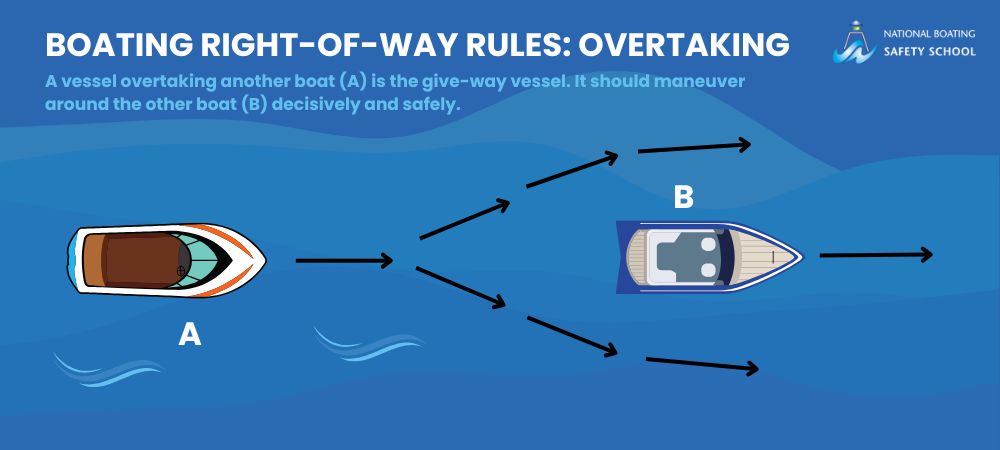 BOATING RIGHT-OF-WAY RULES: OVERTAKING

NATIONAL BOATING SAFETY SCHOOL

A vessel overtaking another boat (A) is the give-way vessel. It should maneuver around the other boat (B) decisively and safely.

B

A